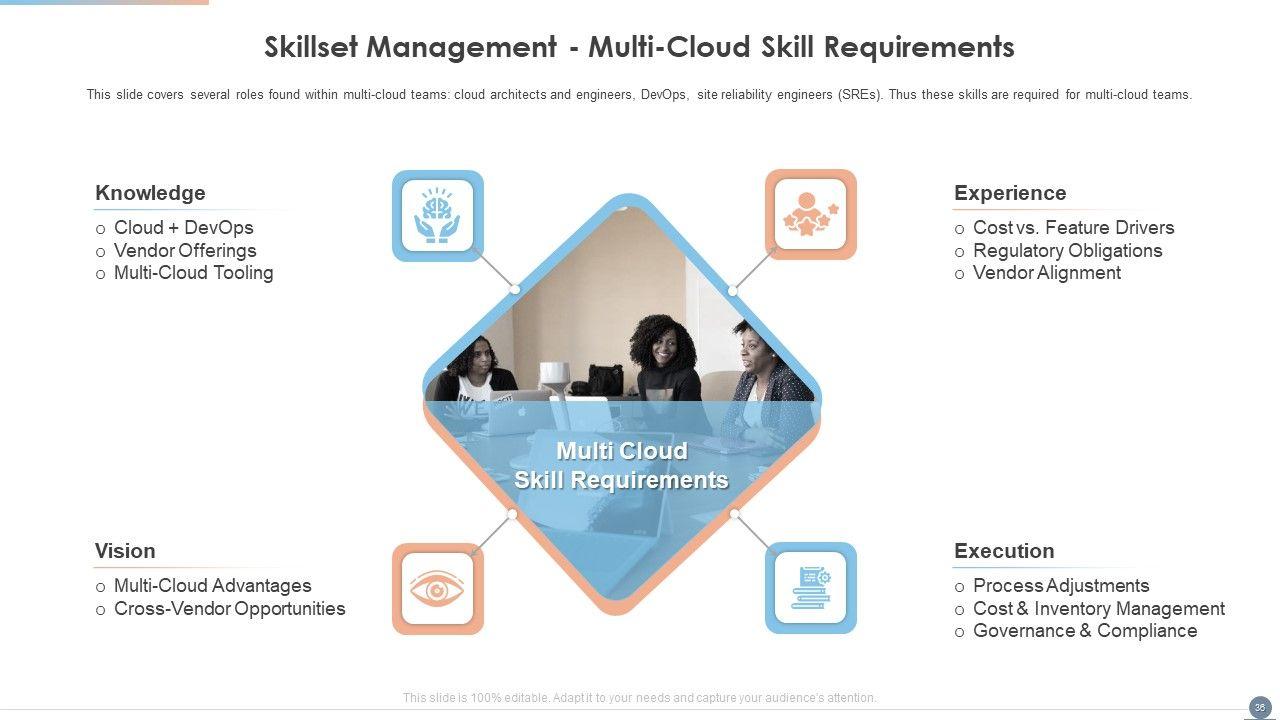 Skillset Management - Multi-Cloud Skill Requirements

This slide covers several roles found within multi-cloud teams: cloud architects and engineers, DevOps, site reliability engineers (SREs). Thus these skills are required for multi-cloud teams.

Knowledge
o Cloud + DevOps
o Vendor Offerings
o Multi-Cloud Tooling

Experience
o Cost vs. Feature Drivers
o Regulatory Obligations
o Vendor Alignment

Multi Cloud Skill Requirements

Vision
o Multi-Cloud Advantages
o Cross-Vendor Opportunities

Execution
o Process Adjustments
o Cost & Inventory Management
o Governance & Compliance

This slide is 100% editable. Adapt it to your needs and capture your audience's attention.

36